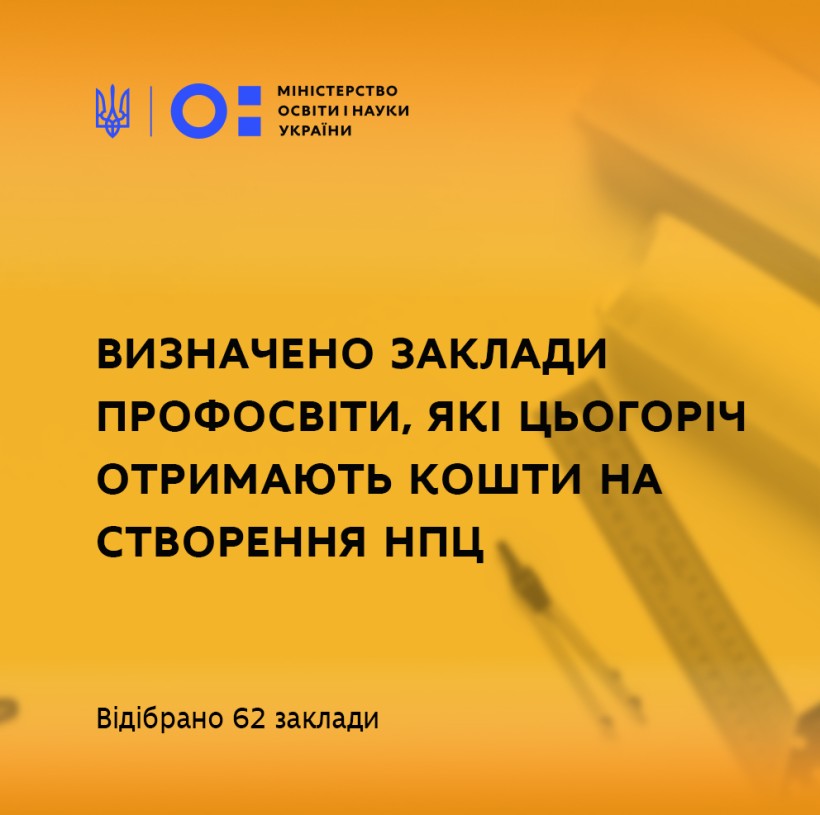 МІНІСТЕРСТВО ОСВІТИ І НАУКИ УКРАЇНИ

ВИЗНАЧЕНО ЗАКЛАДИ ПРОФОСВІТИ, ЯКІ ЦЬОГОРІЧ ОТРИМАЮТЬ КОШТИ НА СТВОРЕННЯ НПЦ

Відібрано 62 заклади